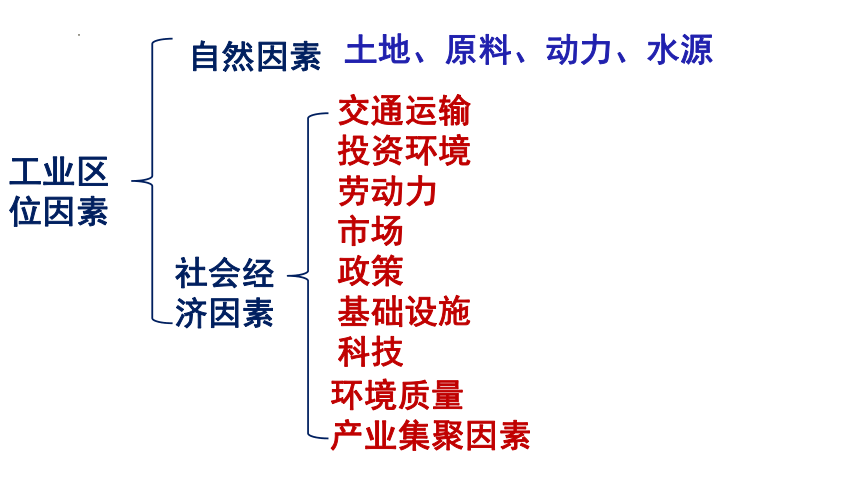 工业区位因素

自然因素 土地、原料、动力、水源

社会经济因素
交通运输
投资环境
劳动力
市场
政策
基础设施
科技
环境质量
产业集聚因素